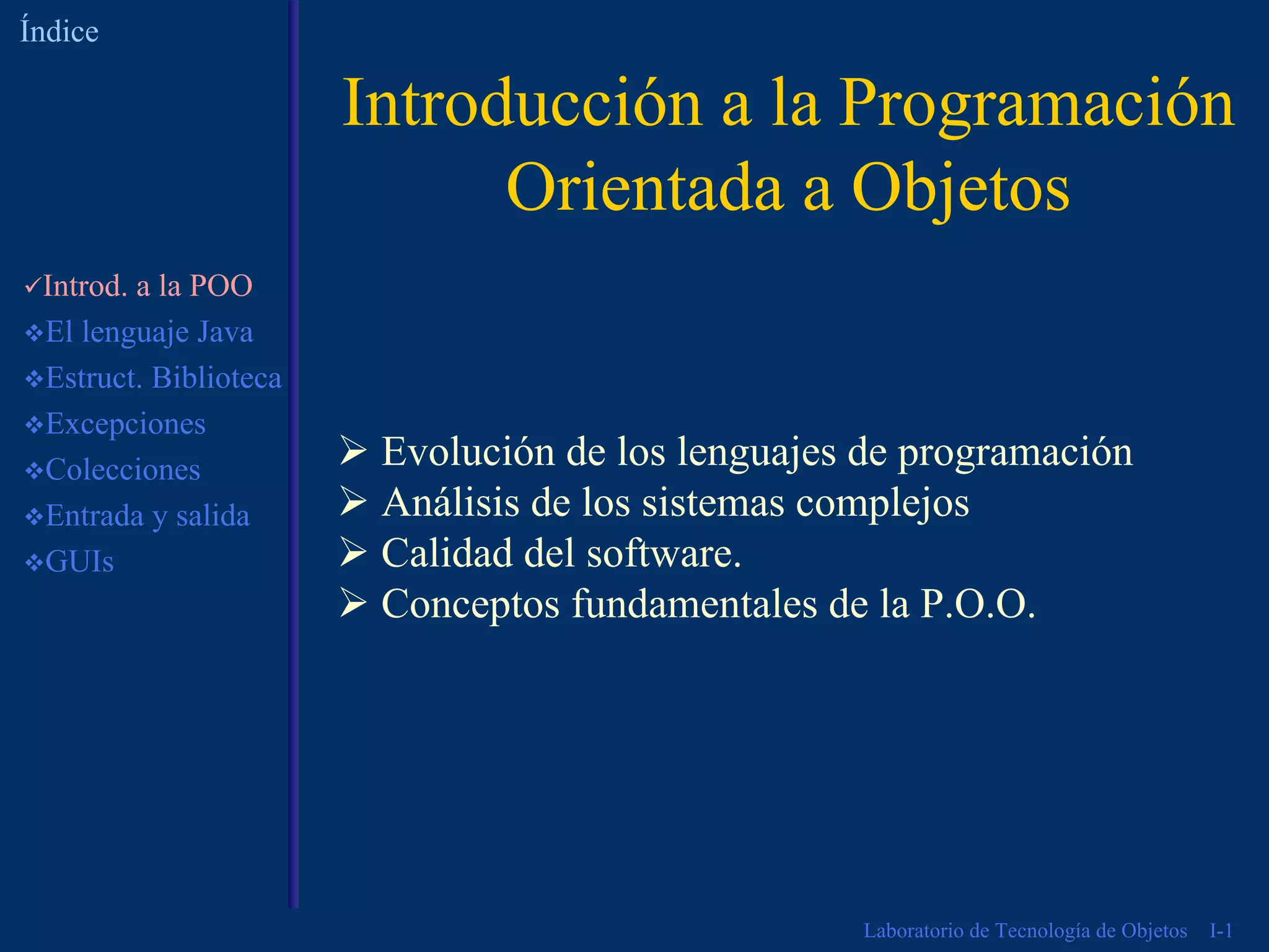 Índice

✓Introd. a la POO
❖El lenguaje Java
❖Estruct. Biblioteca
❖Excepciones
❖Colecciones
❖Entrada y salida
❖GUIs

Introducción a la Programación Orientada a Objetos

➢ Evolución de los lenguajes de programación
➢ Análisis de los sistemas complejos
➢ Calidad del software.
➢ Conceptos fundamentales de la P.O.O.

Laboratorio de Tecnología de Objetos I-1